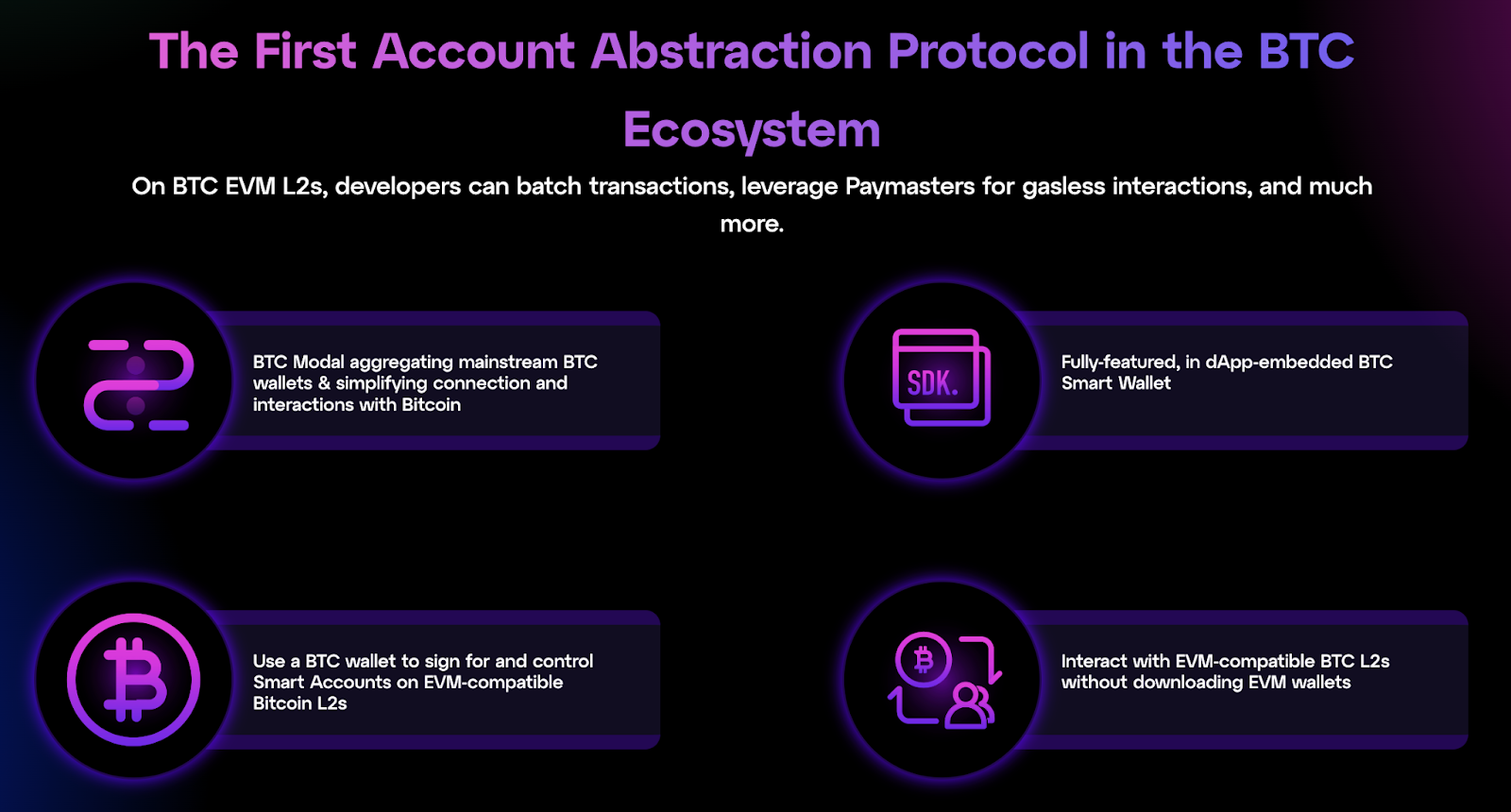 The First Account Abstraction Protocol in the BTC Ecosystem

On BTC EVM L2s, developers can batch transactions, leverage Paymasters for gasless interactions, and much more.

BTC Modal aggregating mainstream BTC wallets & simplifying connection and interactions with Bitcoin

SDK.

Fully-featured, in dApp-embedded BTC Smart Wallet

Use a BTC wallet to sign for and control Smart Accounts on EVM-compatible Bitcoin L2s

Interact with EVM-compatible BTC L2s without downloading EVM wallets